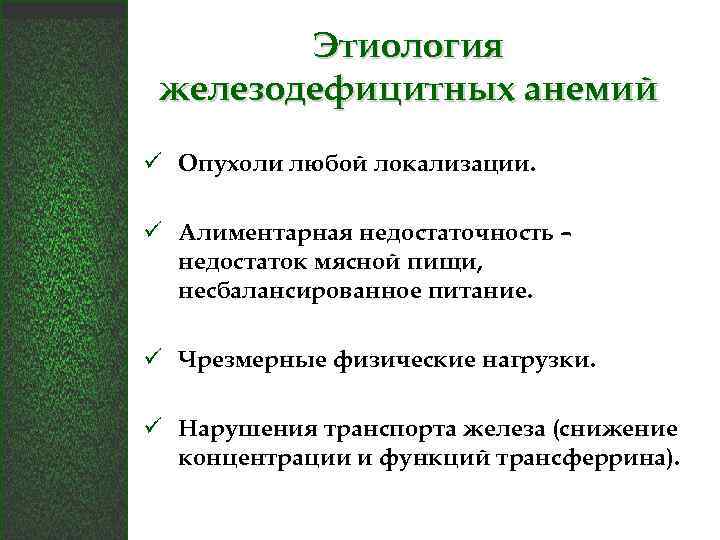 Этиология железодефицитных анемий

✓ Опухоли любой локализации.

✓ Алиментарная недостаточность – недостаток мясной пищи, несбалансированное питание.

✓ Чрезмерные физические нагрузки.

✓ Нарушения транспорта железа (снижение концентрации и функций трансферрина).